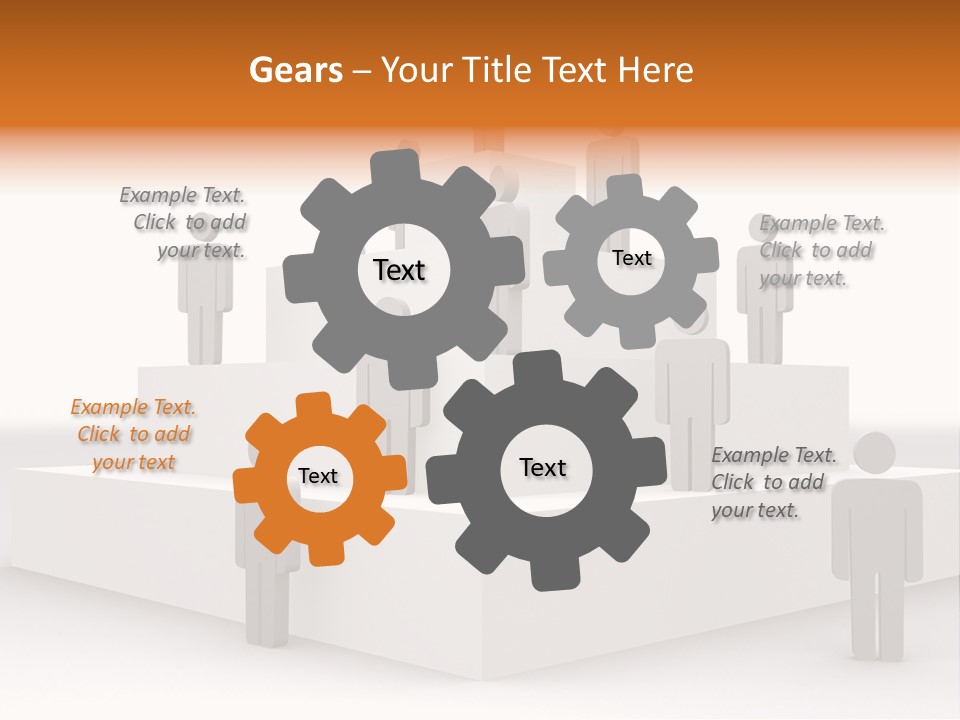 Gears – Your Title Text Here

Example Text. Click to add your text.

Text

Text

Example Text. Click to add your text.

Example Text. Click to add your text

Text

Text

Example Text. Click to add your text.